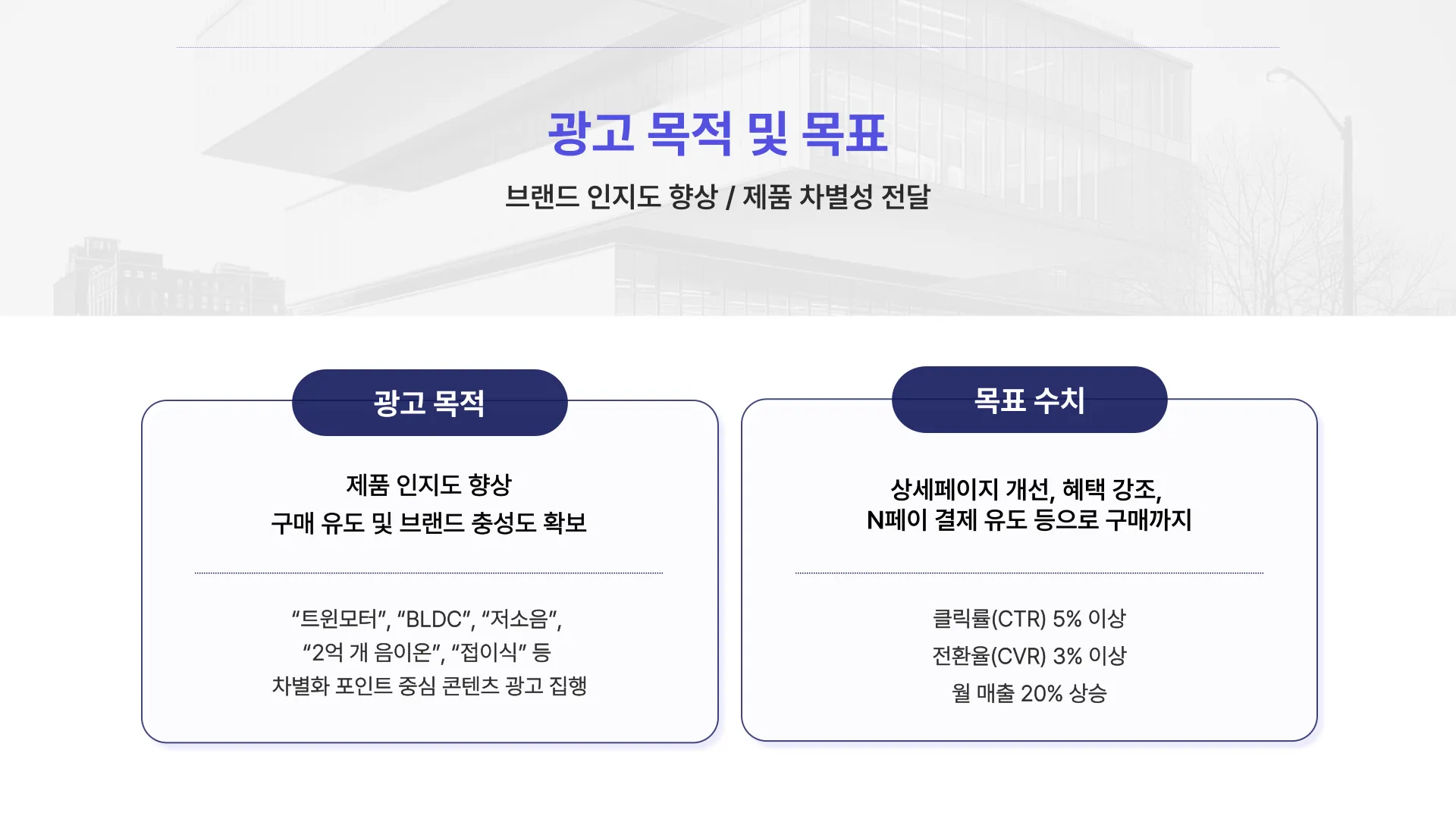 광고 목적 및 목표

브랜드 인지도 향상 / 제품 차별성 전달

광고 목적

제품 인지도 향상
구매 유도 및 브랜드 충성도 확보

“트윈모터”, “BLDC”, “저소음”,
“2억 개 음이온”, “접이식” 등
차별화 포인트 중심 콘텐츠 광고 집행

목표 수치

상세페이지 개선, 혜택 강조,
N페이 결제 유도 등으로 구매까지

클릭률(CTR) 5% 이상
전환율(CVR) 3% 이상
월 매출 20% 상승